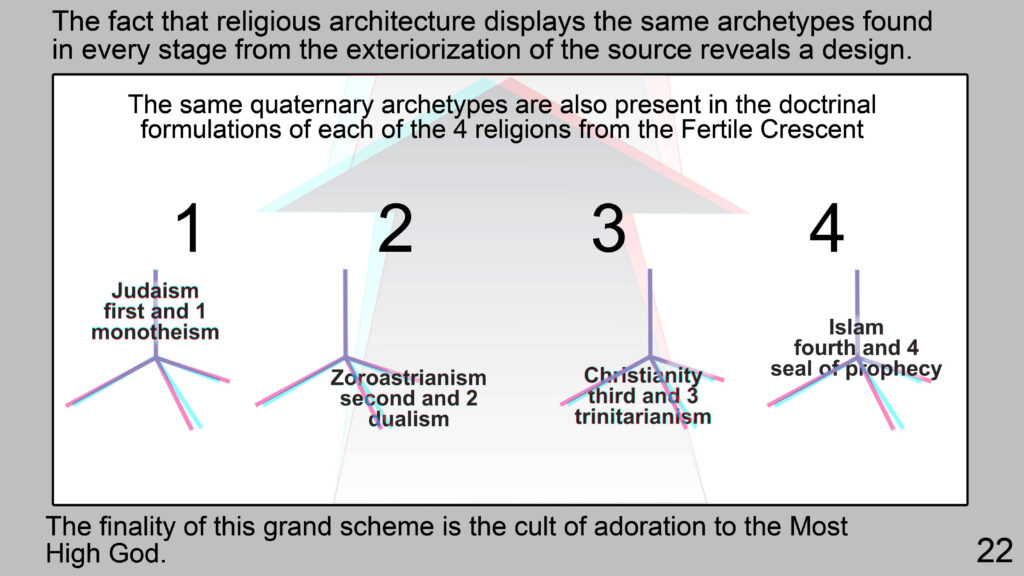 The fact that religious architecture displays the same archetypes found in every stage from the exteriorization of the source reveals a design.

The same quaternary archetypes are also present in the doctrinal formulations of each of the 4 religions from the Fertile Crescent

1

Judaism
first and 1
monotheism

2

Zoroastrianism
second and 2
dualism

3

Christianity
third and 3
trinitarianism

4

Islam
fourth and 4
seal of prophecy

The finality of this grand scheme is the cult of adoration to the Most High God.

22